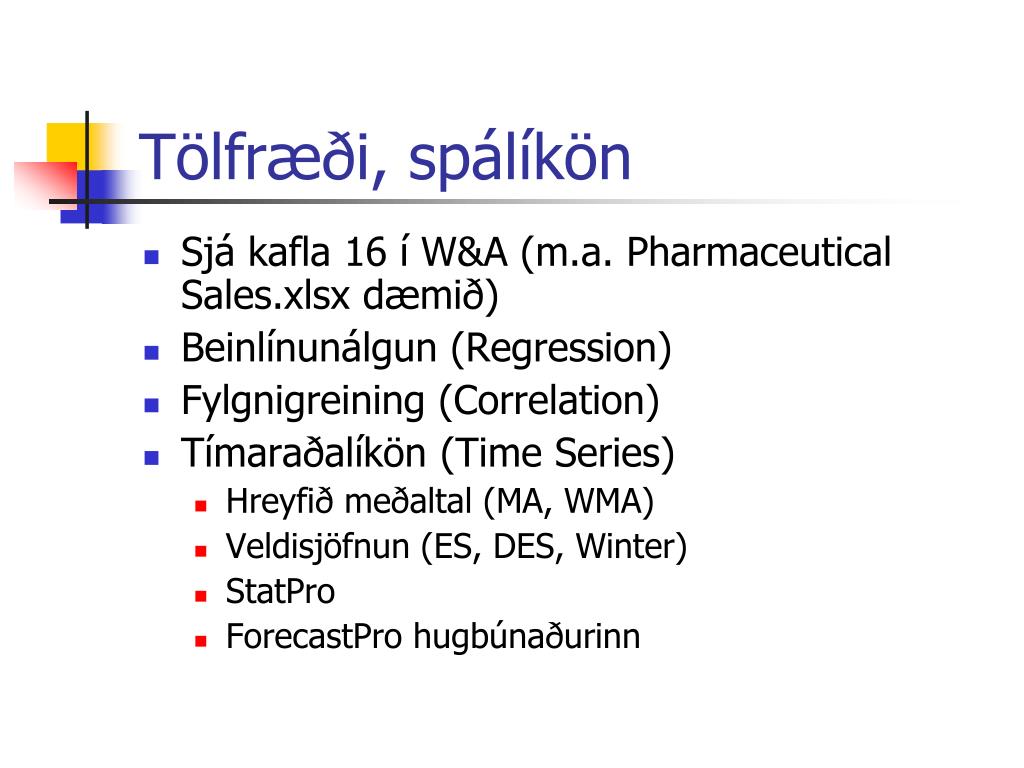 Tölfræði, spálíkön

- Sjá kafla 16 í W&A (m.a. Pharmaceutical Sales.xlsx dæmið)
- Beinlínunálgun (Regression)
- Fylgnigreining (Correlation)
- Tímaraðalíkön (Time Series)
  - Hreyfið meðaltal (MA, WMA)
  - Veldisjöfnun (ES, DES, Winter)
  - StatPro
  - ForecastPro hugbúnaðurinn